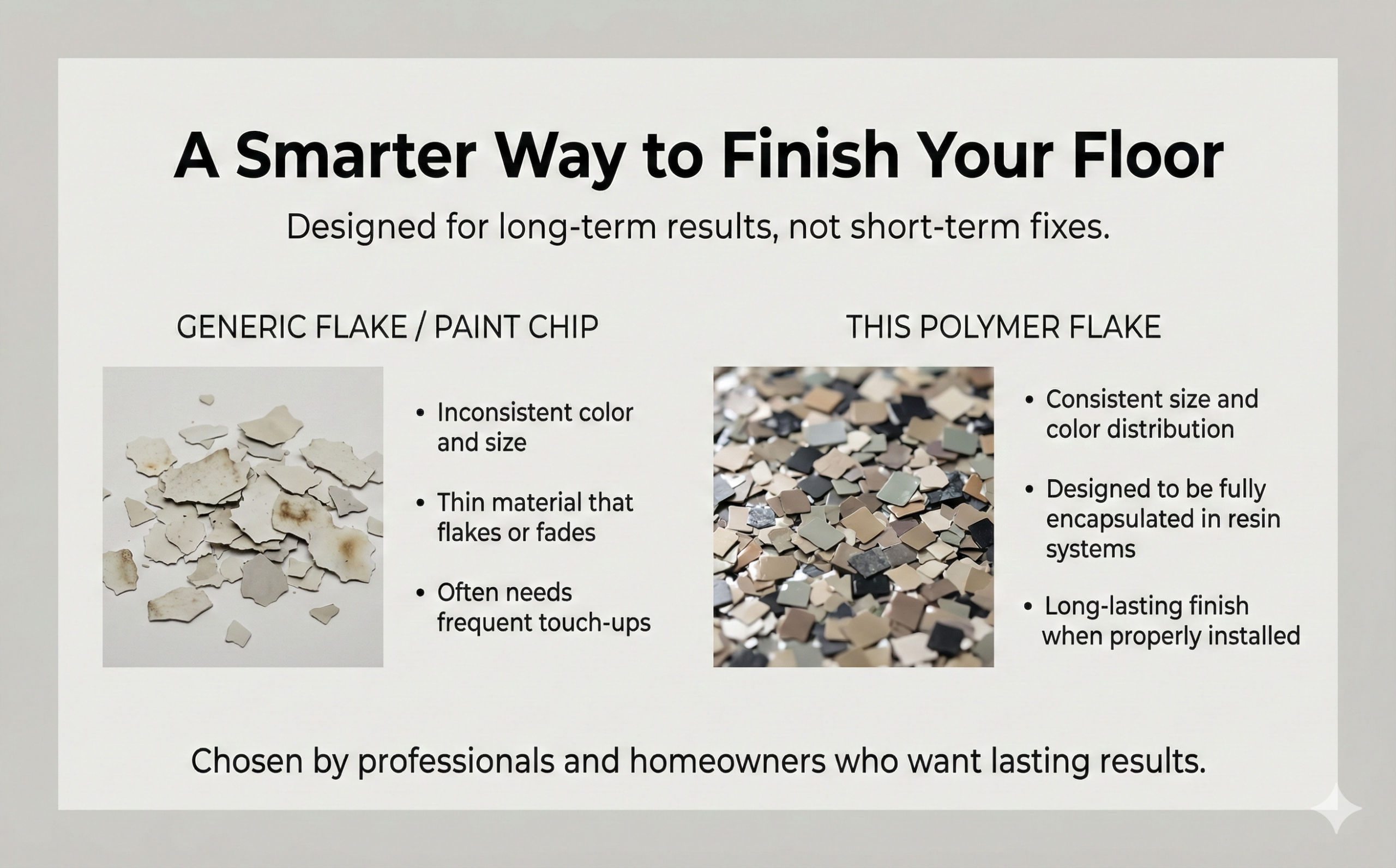 A Smarter Way to Finish Your Floor

Designed for long-term results, not short-term fixes.

GENERIC FLAKE / PAINT CHIP

• Inconsistent color and size

• Thin material that flakes or fades

• Often needs frequent touch-ups

THIS POLYMER FLAKE

• Consistent size and color distribution

• Designed to be fully encapsulated in resin systems

• Long-lasting finish when properly installed

Chosen by professionals and homeowners who want lasting results.